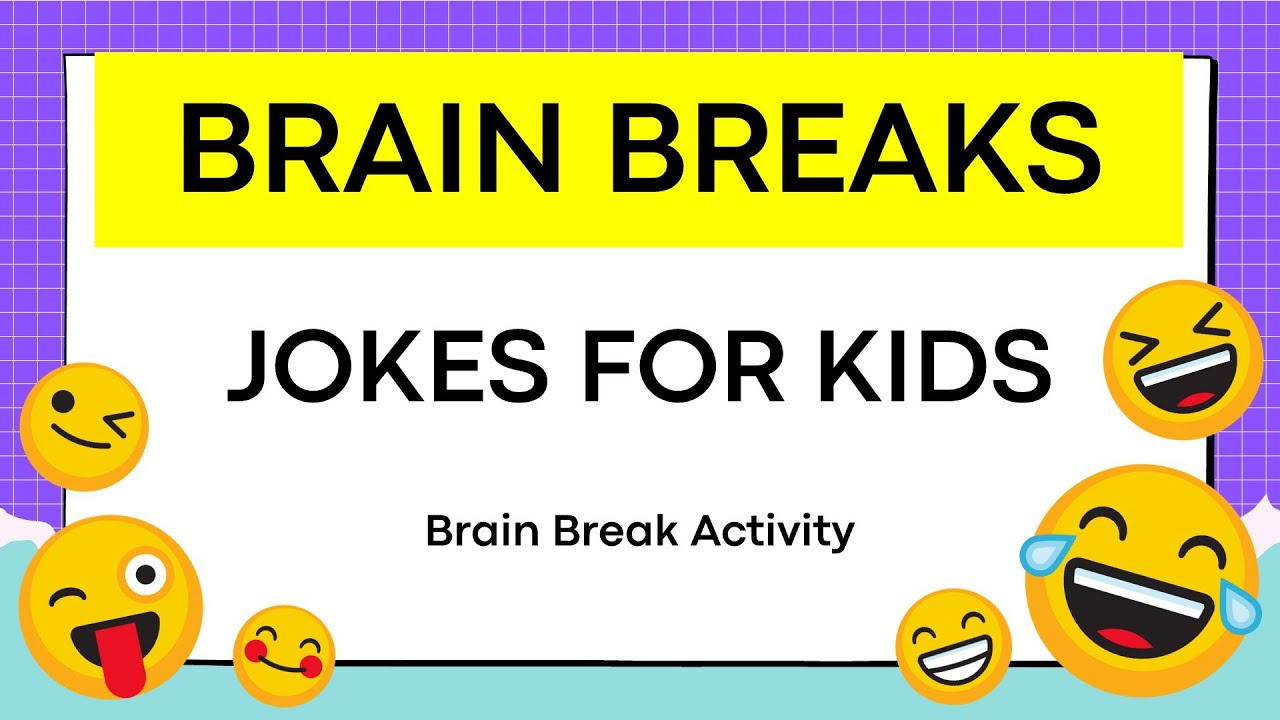 BRAIN BREAKS

JOKES FOR KIDS

Brain Break Activity